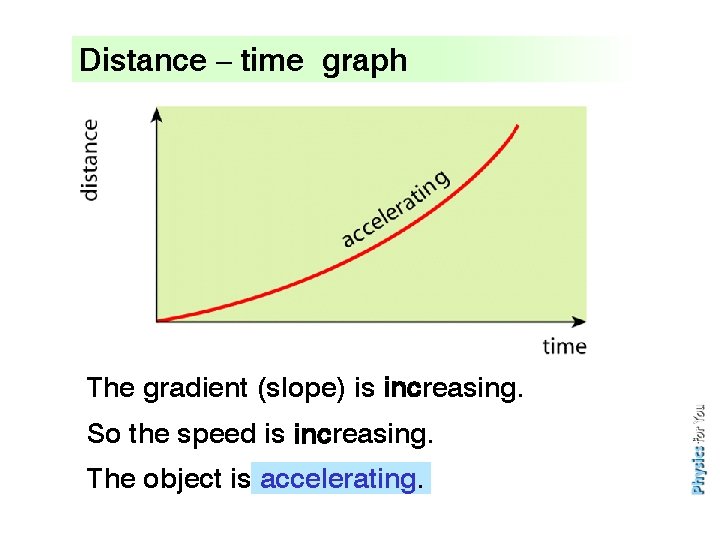 Distance – time graph

distance

accelerating

time

The gradient (slope) is increasing.

So the speed is increasing.

The object is accelerating.

Physics for You